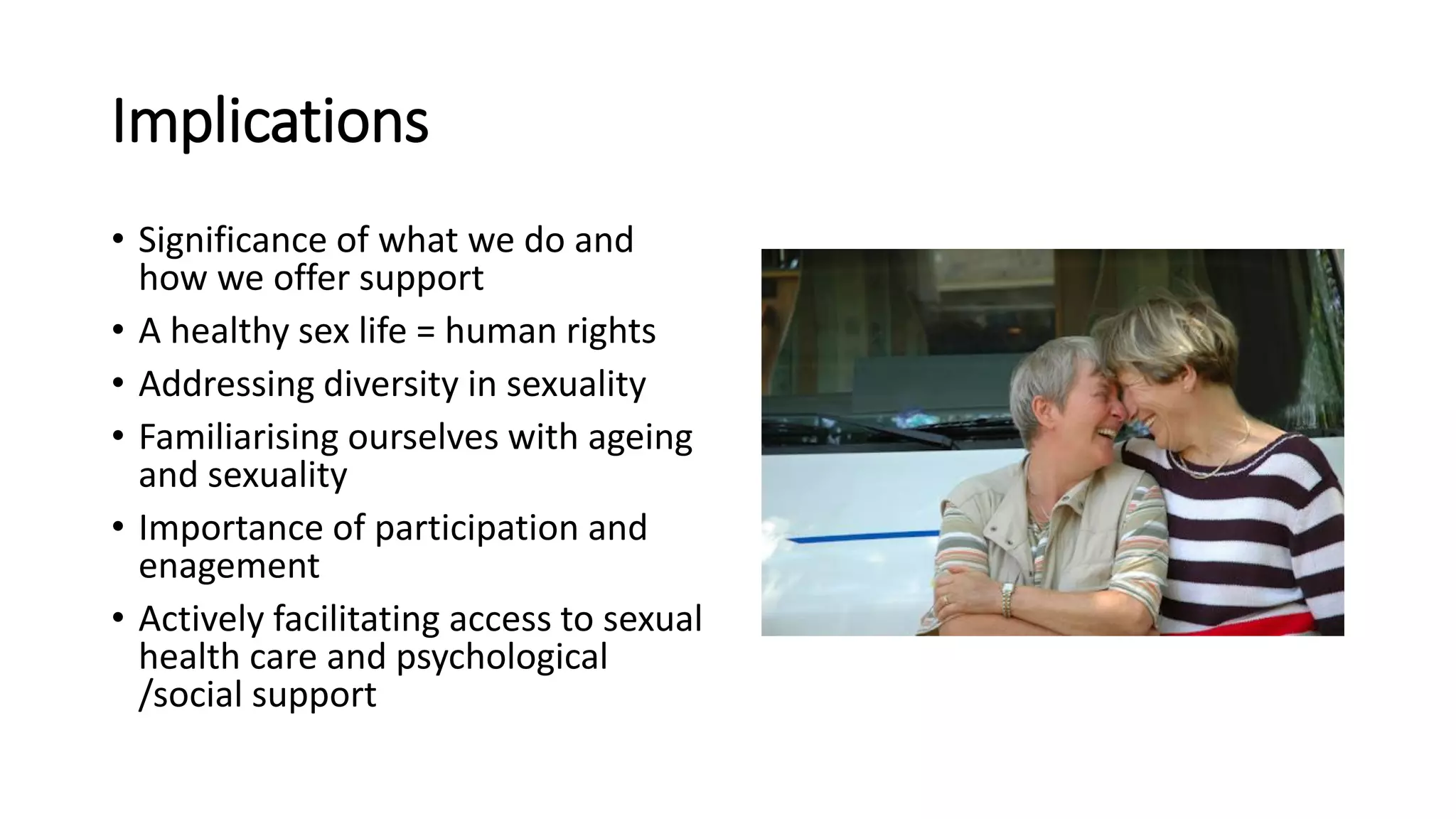 Implications

• Significance of what we do and how we offer support
• A healthy sex life = human rights
• Addressing diversity in sexuality
• Familiarising ourselves with ageing and sexuality
• Importance of participation and enagement
• Actively facilitating access to sexual health care and psychological /social support